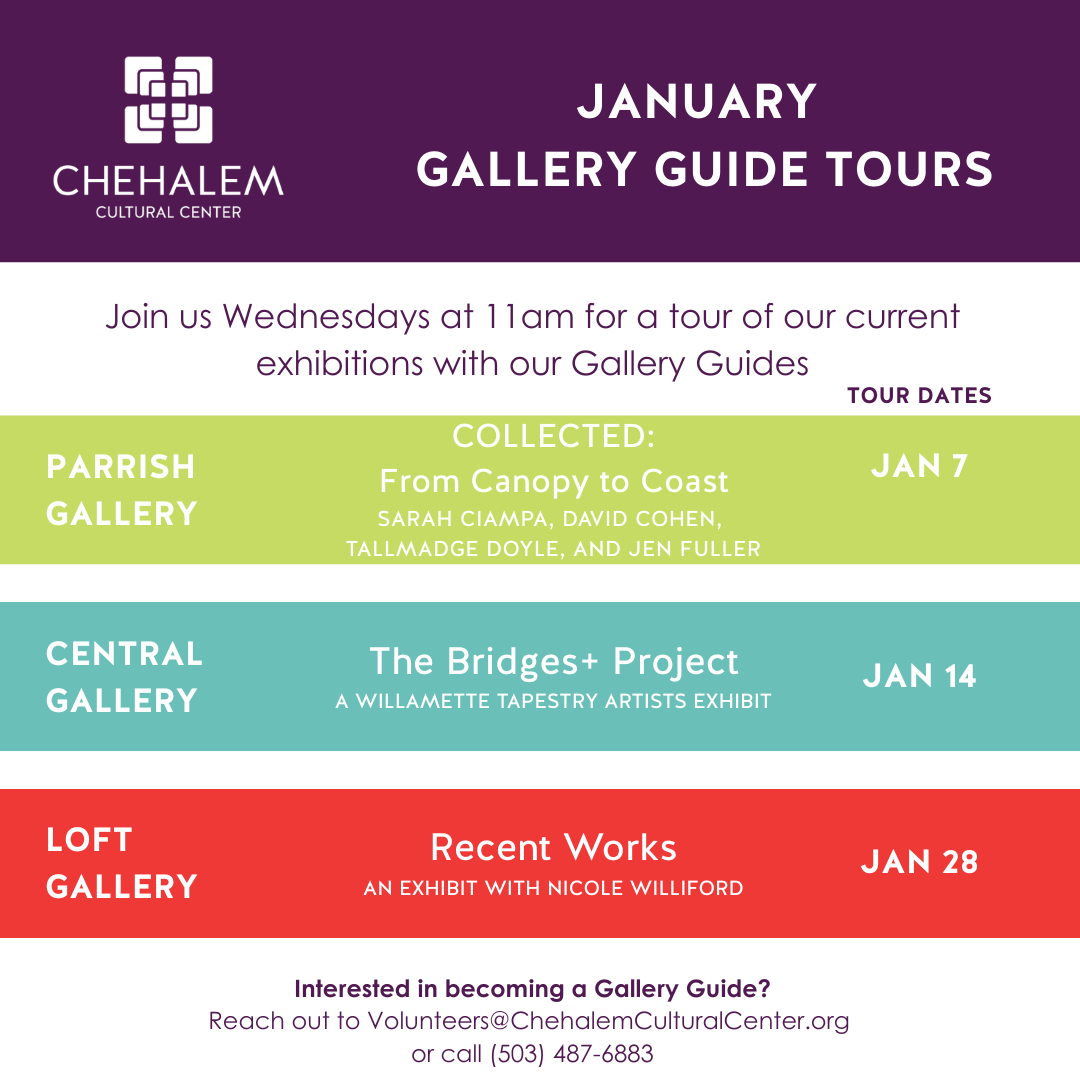 CHEHALEM
CULTURAL CENTER

JANUARY
GALLERY GUIDE TOURS

Join us Wednesdays at 11am for a tour of our current exhibitions with our Gallery Guides

TOUR DATES

PARRISH GALLERY

COLLECTED:
From Canopy to Coast
SARAH CIAMPA, DAVID COHEN, TALLMADGE DOYLE, AND JEN FULLER

JAN 7

CENTRAL GALLERY

The Bridges+ Project
A WILLAMETTE TAPESTRY ARTISTS EXHIBIT

JAN 14

LOFT GALLERY

Recent Works
AN EXHIBIT WITH NICOLE WILLIFORD

JAN 28

Interested in becoming a Gallery Guide?
Reach out to Volunteers@ChehalemCulturalCenter.org
or call (503) 487-6883